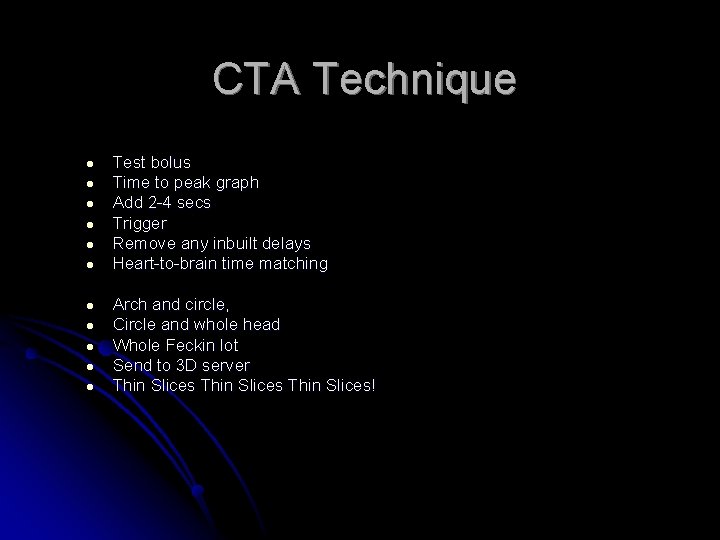 CTA Technique

- Test bolus
- Time to peak graph
- Add 2-4 secs
- Trigger
- Remove any inbuilt delays
- Heart-to-brain time matching

- Arch and circle,
- Circle and whole head
- Whole Feckin lot
- Send to 3D server
- Thin Slices Thin Slices Thin Slices!